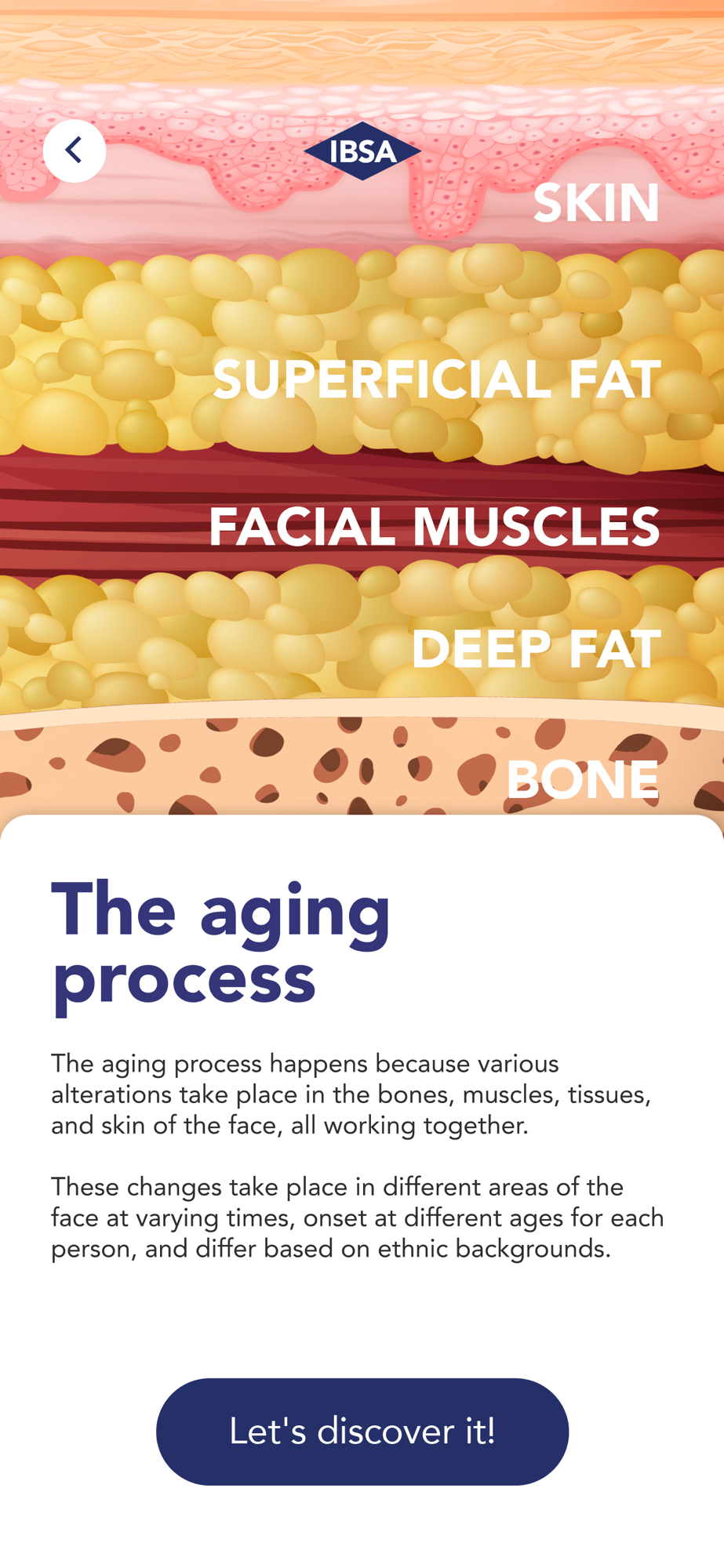 IBSA

SKIN

SUPERFICIAL FAT

FACIAL MUSCLES

DEEP FAT

BONE

The aging process

The aging process happens because various alterations take place in the bones, muscles, tissues, and skin of the face, all working together.

These changes take place in different areas of the face at varying times, onset at different ages for each person, and differ based on ethnic backgrounds.

Let's discover it!